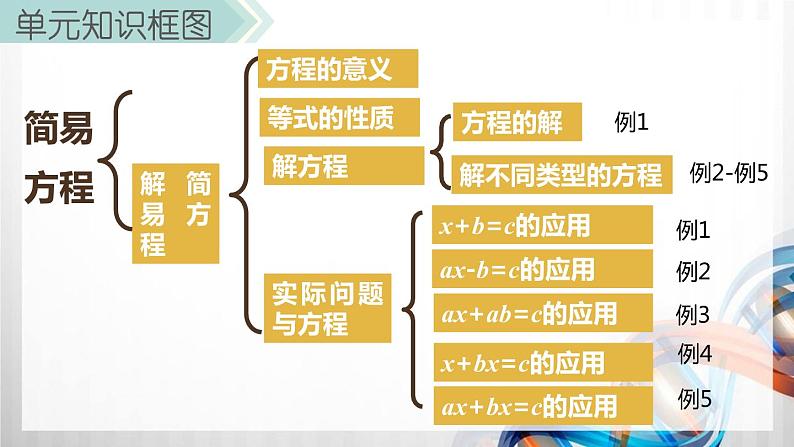 单元知识框图

简易方程

解简易方程

方程的意义

等式的性质

解方程

方程的解 例1

解不同类型的方程 例2-例5

实际问题与方程

$x+b=c$的应用 例1

$ax-b=c$的应用 例2

$ax+ab=c$的应用 例3

$x+bx=c$的应用 例4

$ax+bx=c$的应用 例5